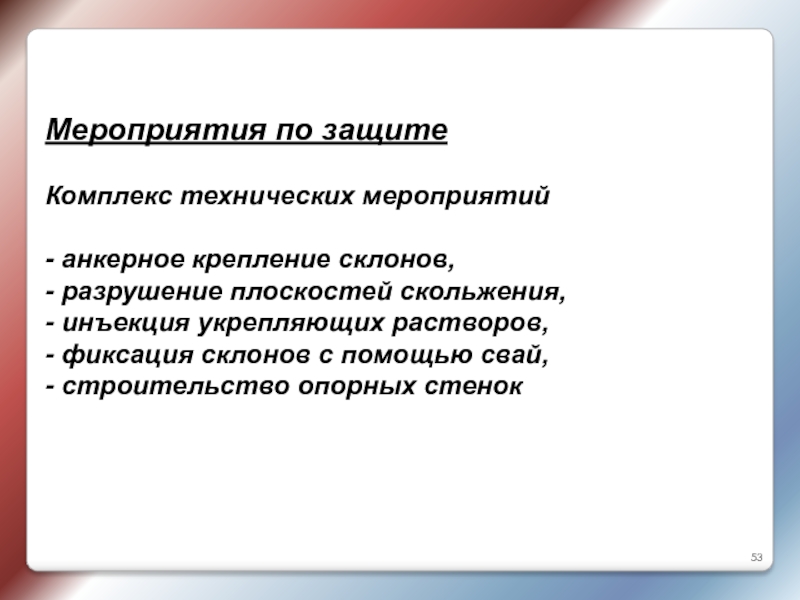 Мероприятия по защите

Комплекс технических мероприятий

- анкерное крепление склонов,
- разрушение плоскостей скольжения,
- инъекция укрепляющих растворов,
- фиксация склонов с помощью свай,
- строительство опорных стенок

53